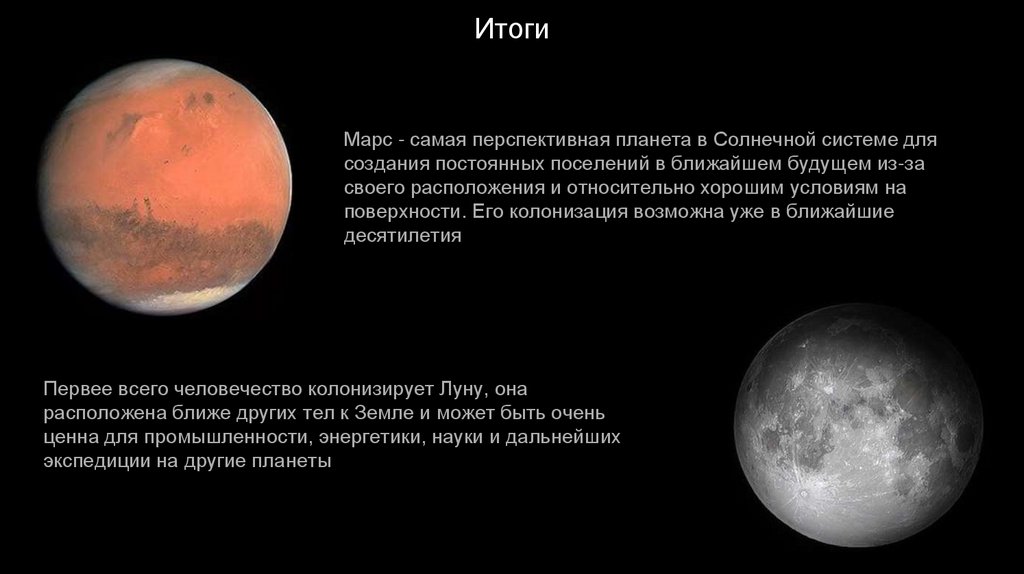 Итоги

Марс - самая перспективная планета в Солнечной системе для создания постоянных поселений в ближайшем будущем из-за своего расположения и относительно хорошим условиям на поверхности. Его колонизация возможна уже в ближайшие десятилетия

Первее всего человечество колонизирует Луну, она расположена ближе других тел к Земле и может быть очень ценна для промышленности, энергетики, науки и дальнейших экспедиции на другие планеты